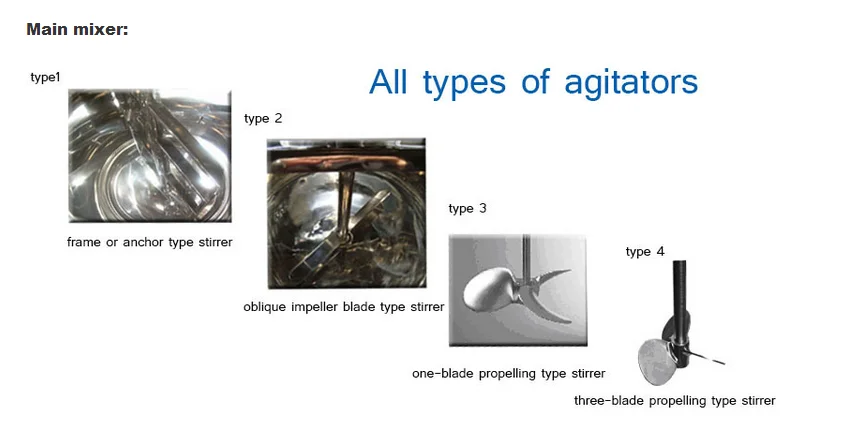 Main mixer:

All types of agitators

type1

frame or anchor type stirrer

type 2

oblique impeller blade type stirrer

type 3

one-blade propelling type stirrer

type 4

three-blade propelling type stirrer